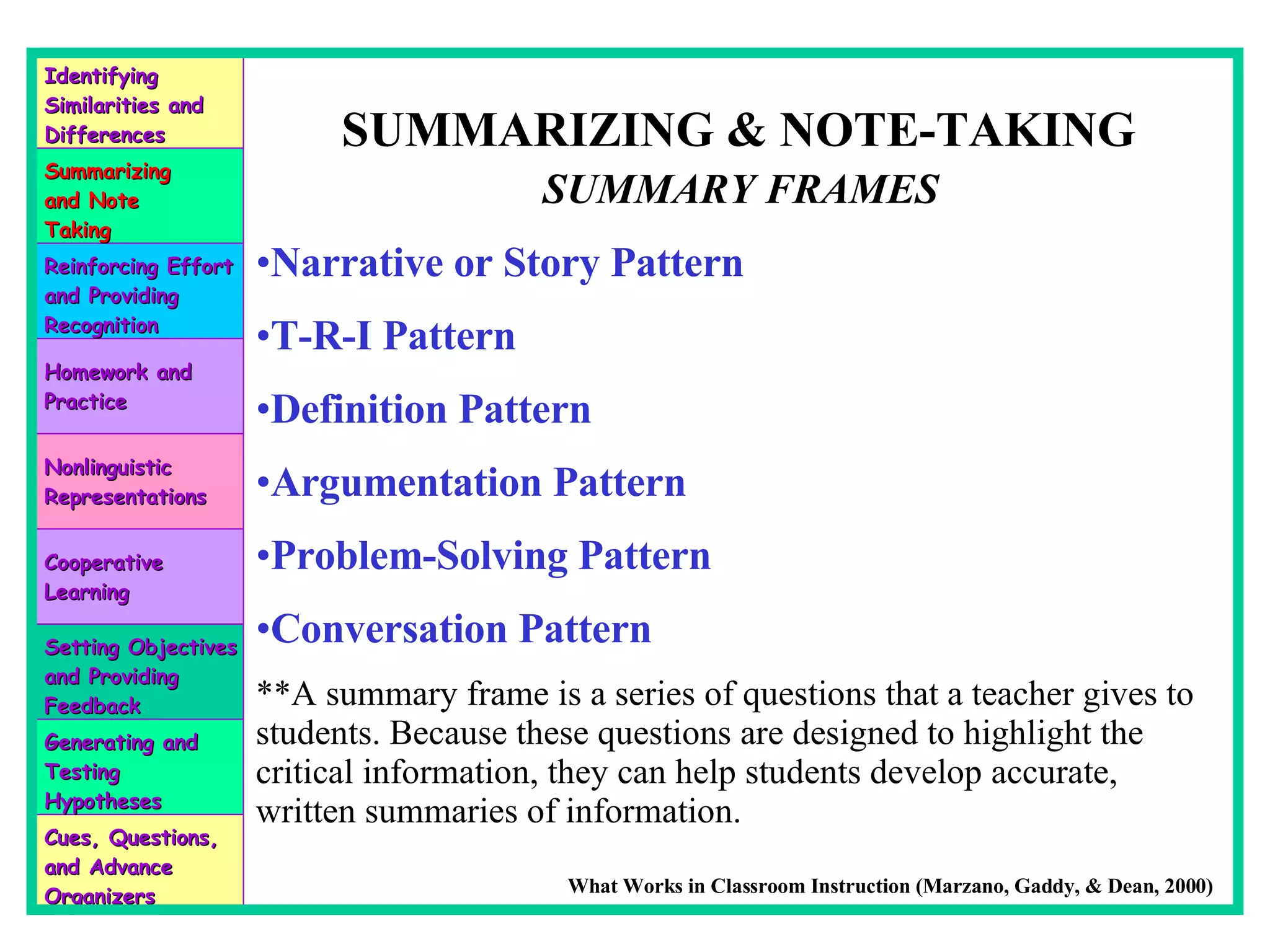 Identifying Similarities and Differences

Summarizing and Note Taking

Reinforcing Effort and Providing Recognition

Homework and Practice

Nonlinguistic Representations

Cooperative Learning

Setting Objectives and Providing Feedback

Generating and Testing Hypotheses

Cues, Questions, and Advance Organizers

SUMMARIZING & NOTE-TAKING

SUMMARY FRAMES

•Narrative or Story Pattern

•T-R-I Pattern

•Definition Pattern

•Argumentation Pattern

•Problem-Solving Pattern

•Conversation Pattern

**A summary frame is a series of questions that a teacher gives to students. Because these questions are designed to highlight the critical information, they can help students develop accurate, written summaries of information.

What Works in Classroom Instruction (Marzano, Gaddy, & Dean, 2000)